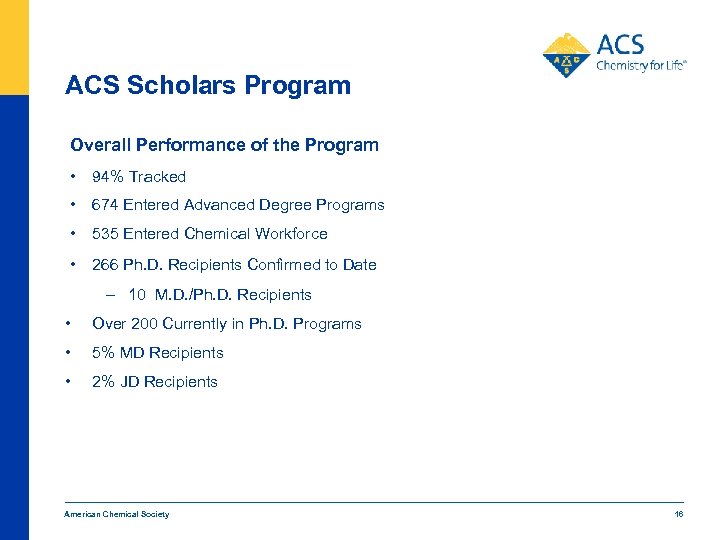 ACS
Chemistry for Life®

ACS Scholars Program

Overall Performance of the Program

• 94% Tracked
• 674 Entered Advanced Degree Programs
• 535 Entered Chemical Workforce
• 266 Ph.D. Recipients Confirmed to Date
– 10 M.D./Ph.D. Recipients
• Over 200 Currently in Ph.D. Programs
• 5% MD Recipients
• 2% JD Recipients

American Chemical Society

16